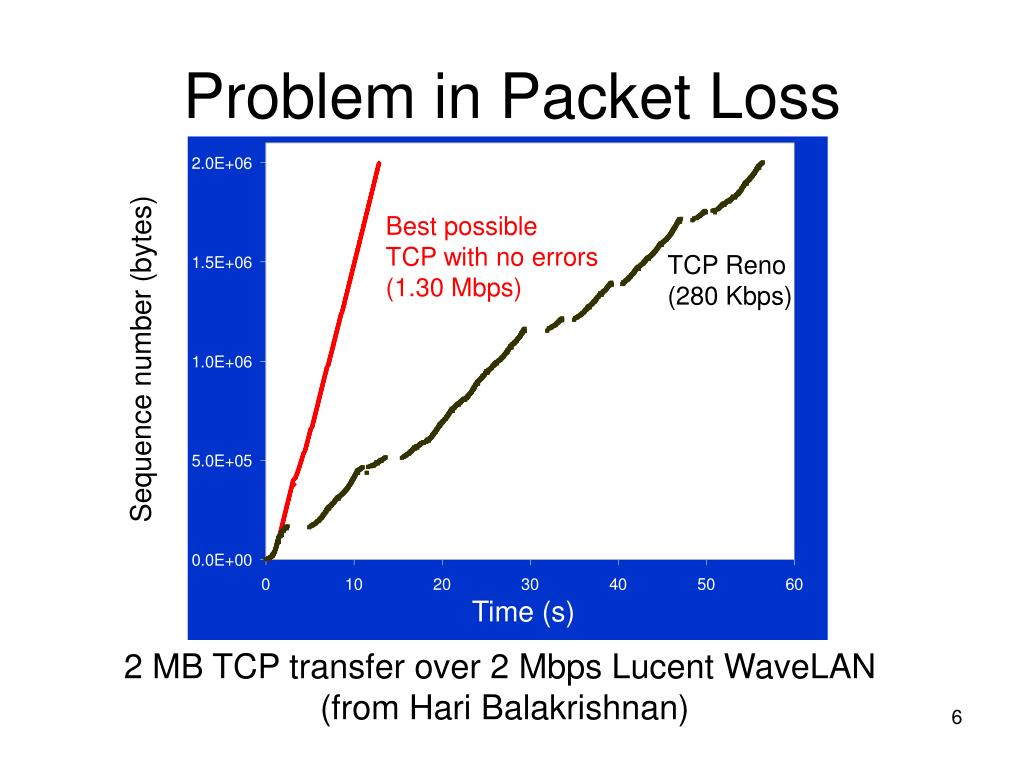 Problem in Packet Loss

Sequence number (bytes)

2.0E+06
1.5E+06
1.0E+06
5.0E+05
0.0E+00

Best possible TCP with no errors (1.30 Mbps)

TCP Reno (280 Kbps)

0 10 20 30 40 50 60

Time (s)

2 MB TCP transfer over 2 Mbps Lucent WaveLAN (from Hari Balakrishnan)

6